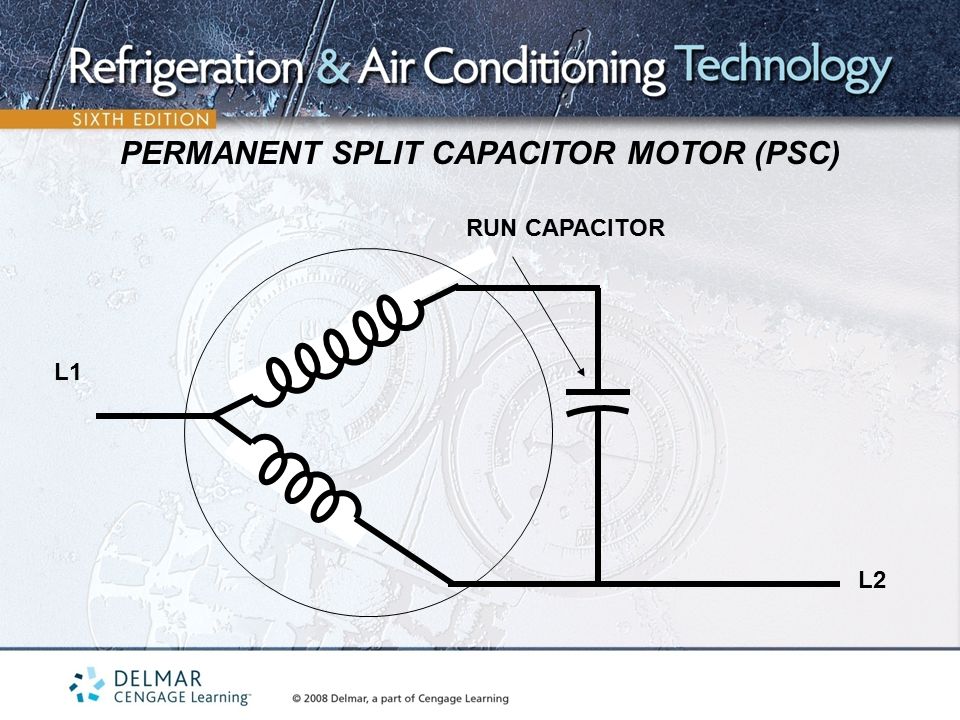 Refrigeration & Air Conditioning Technology
SIXTH EDITION

PERMANENT SPLIT CAPACITOR MOTOR (PSC)

RUN CAPACITOR

L1

L2

DELMAR
CENGAGE Learning™

© 2008 Delmar, a part of Cengage Learning